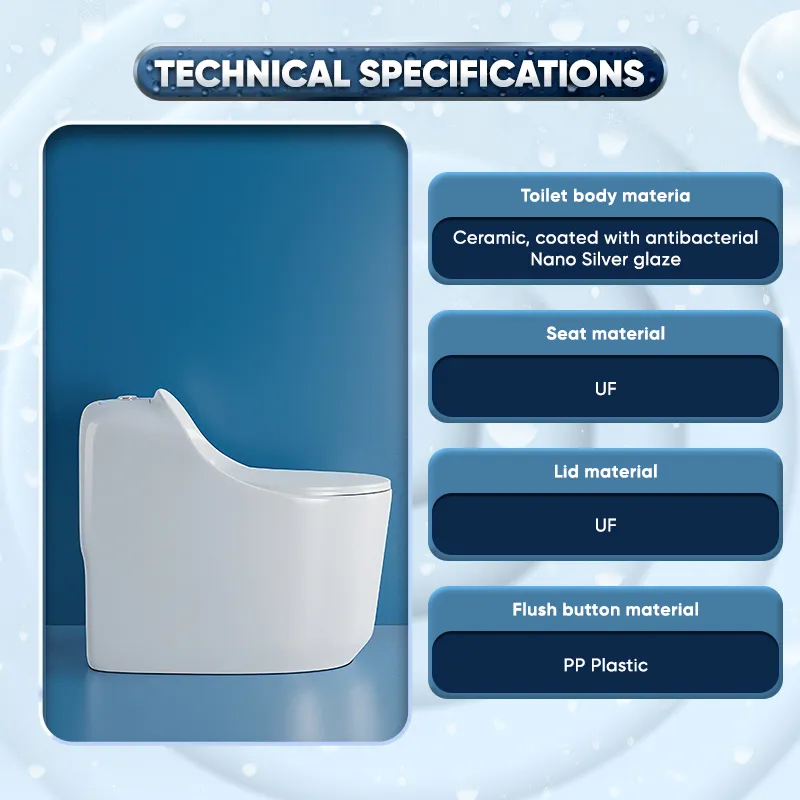 TECHNICAL SPECIFICATIONS

Toilet body materia

Ceramic, coated with antibacterial Nano Silver glaze

Seat material

UF

Lid material

UF

Flush button material

PP Plastic